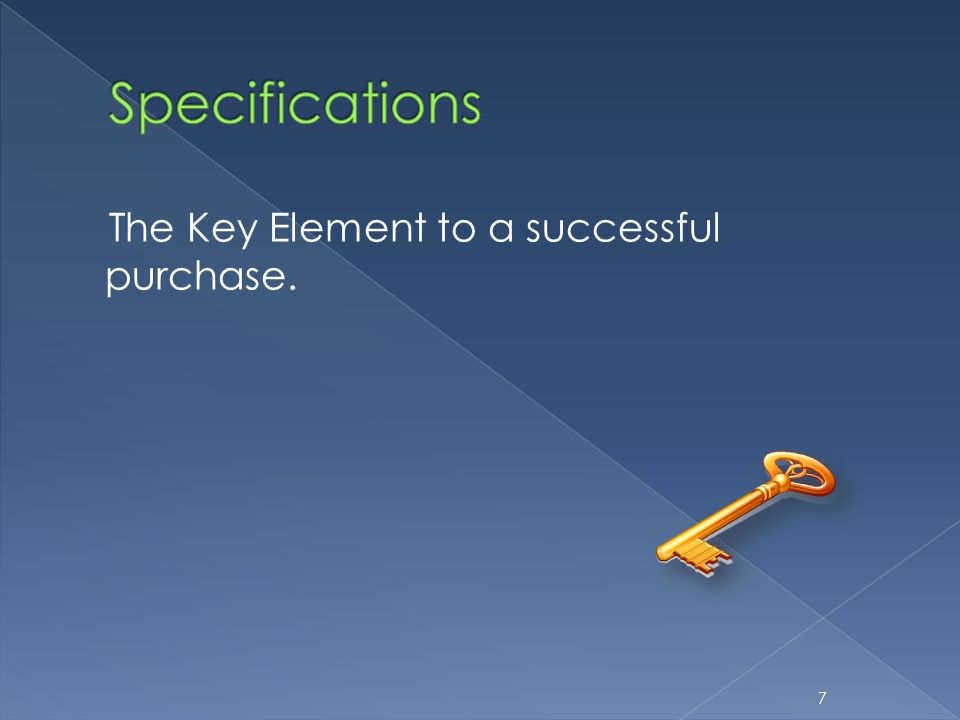 Specifications

The Key Element to a successful purchase.

7